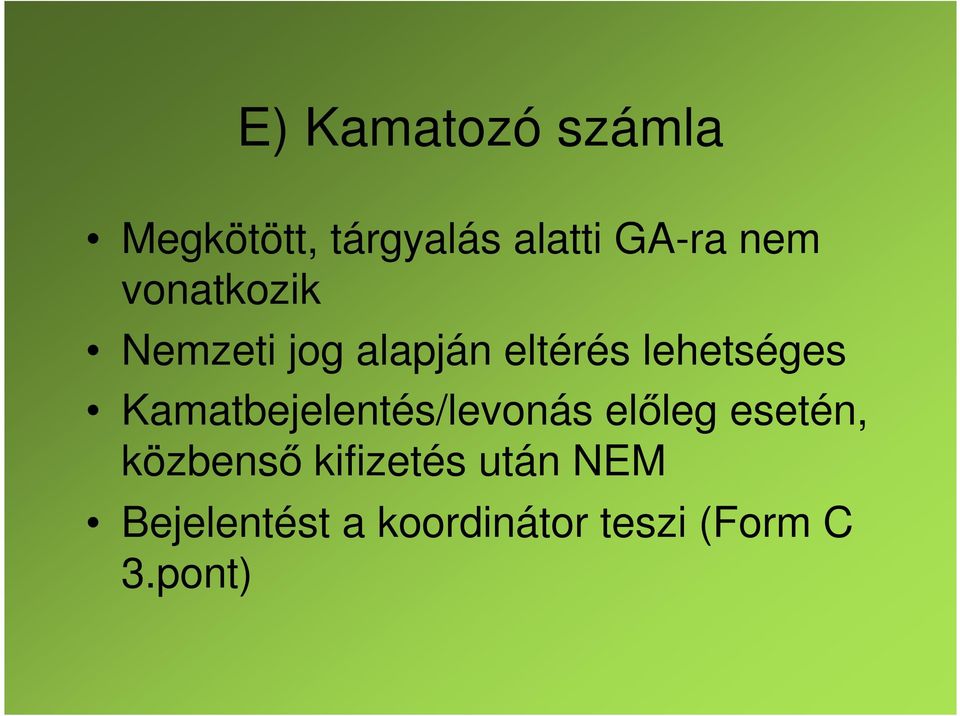 E) Kamatozó számla

• Megkötött, tárgyalás alatti GA-ra nem vonatkozik
• Nemzeti jog alapján eltérés lehetséges
• Kamatbejelentés/levonás előleg esetén, közbenső kifizetés után NEM
• Bejelentést a koordinátor teszi (Form C 3.pont)